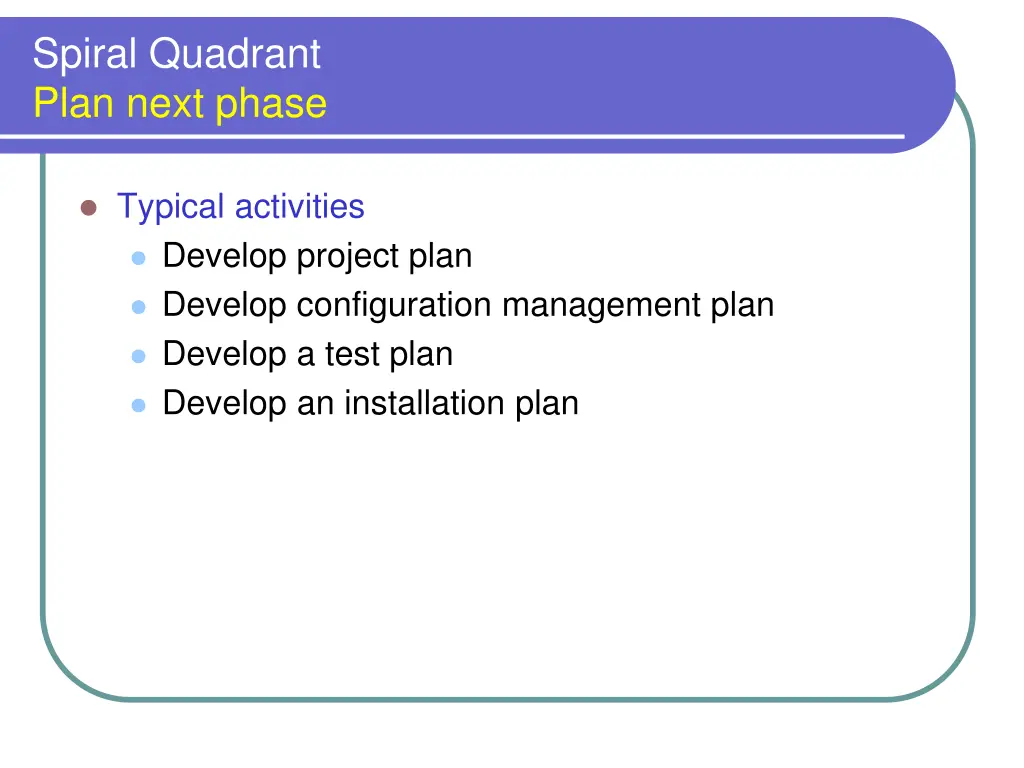 Spiral Quadrant
Plan next phase

- Typical activities
  - Develop project plan
  - Develop configuration management plan
  - Develop a test plan
  - Develop an installation plan